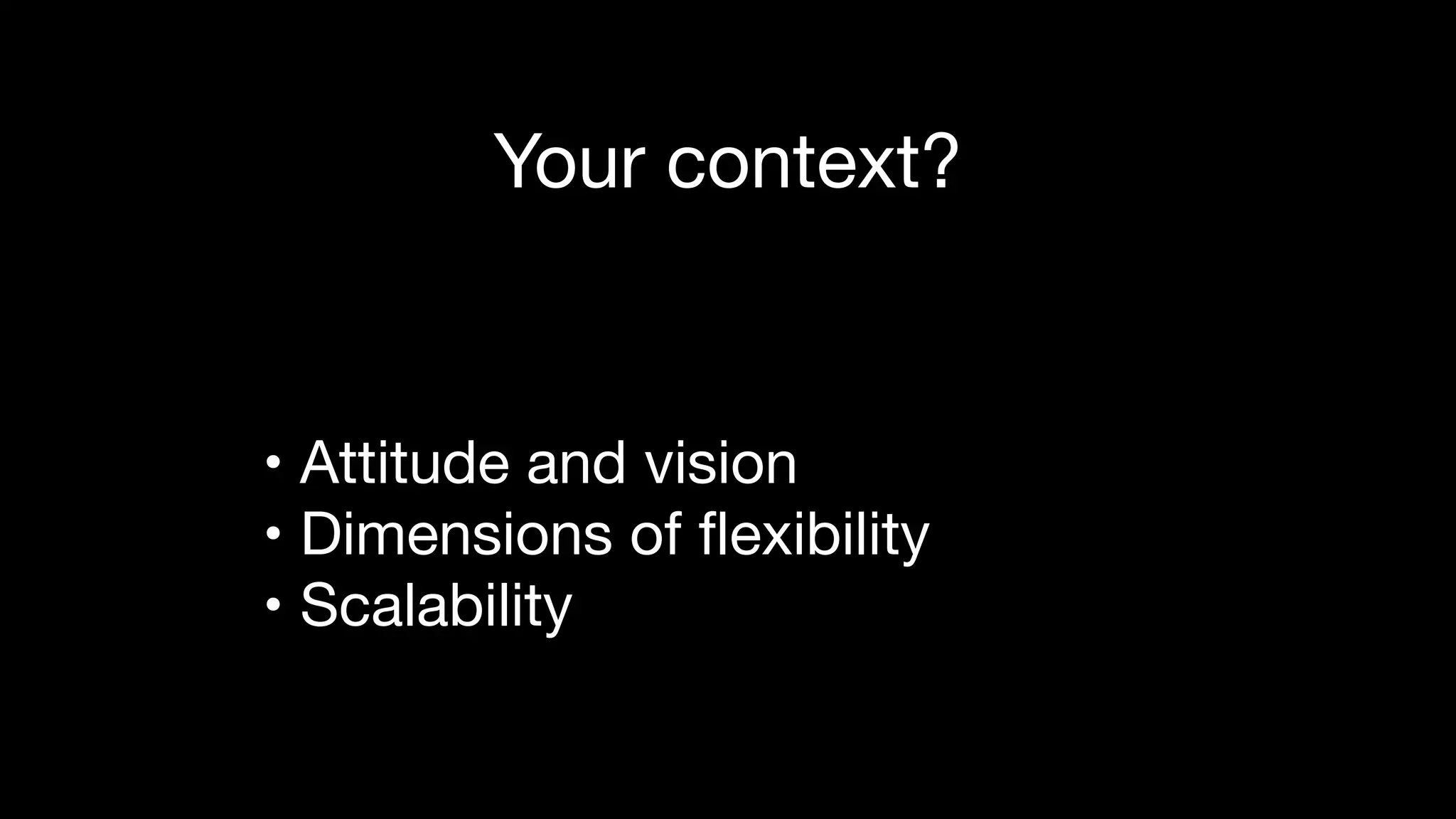 Your context?

• Attitude and vision
• Dimensions of flexibility
• Scalability